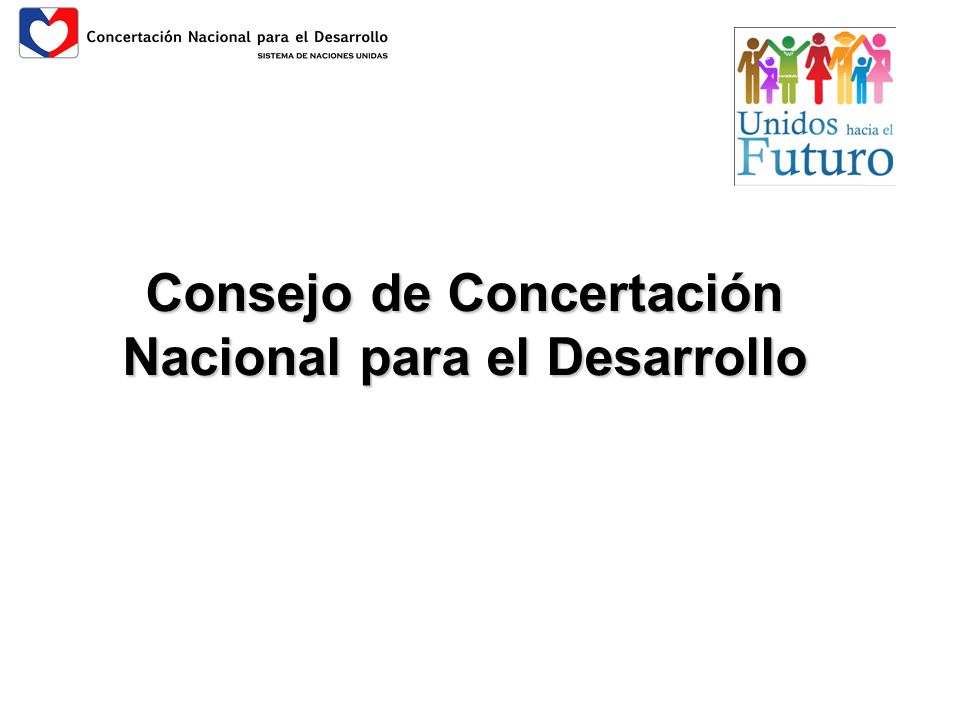 Concertación Nacional para el Desarrollo
SISTEMA DE NACIONES UNIDAS

Unidos hacia el Futuro

Consejo de Concertación Nacional para el Desarrollo